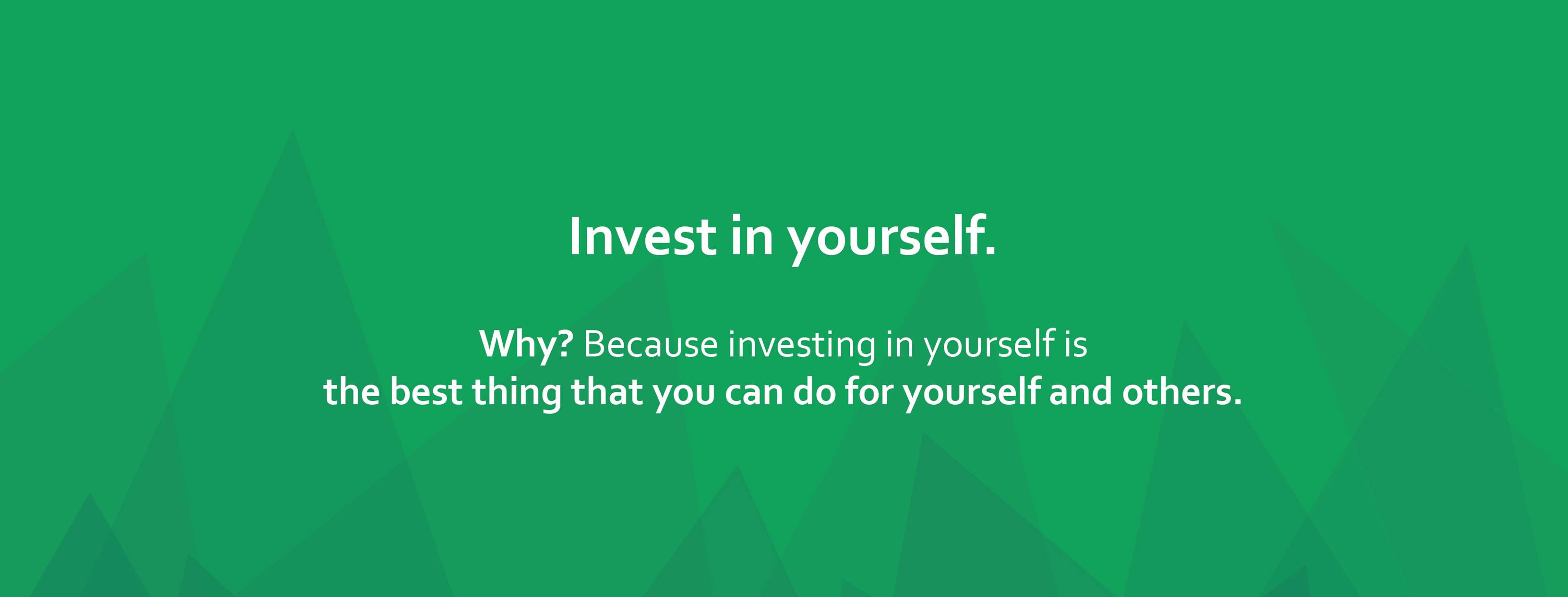 Invest in yourself.

Why? Because investing in yourself is the best thing that you can do for yourself and others.